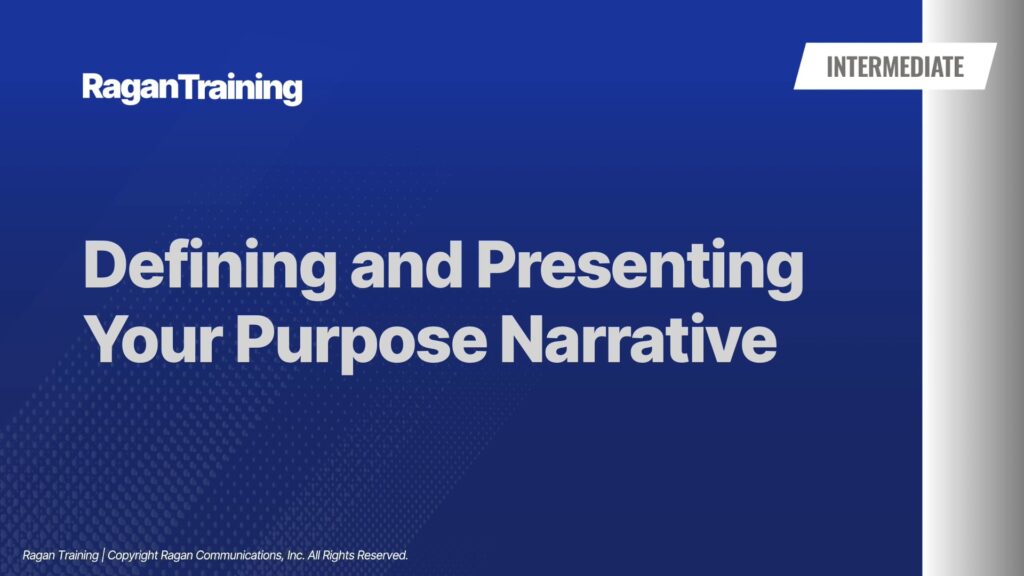 RaganTraining

INTERMEDIATE

Defining and Presenting Your Purpose Narrative

Ragan Training | Copyright Ragan Communications, Inc. All Rights Reserved.